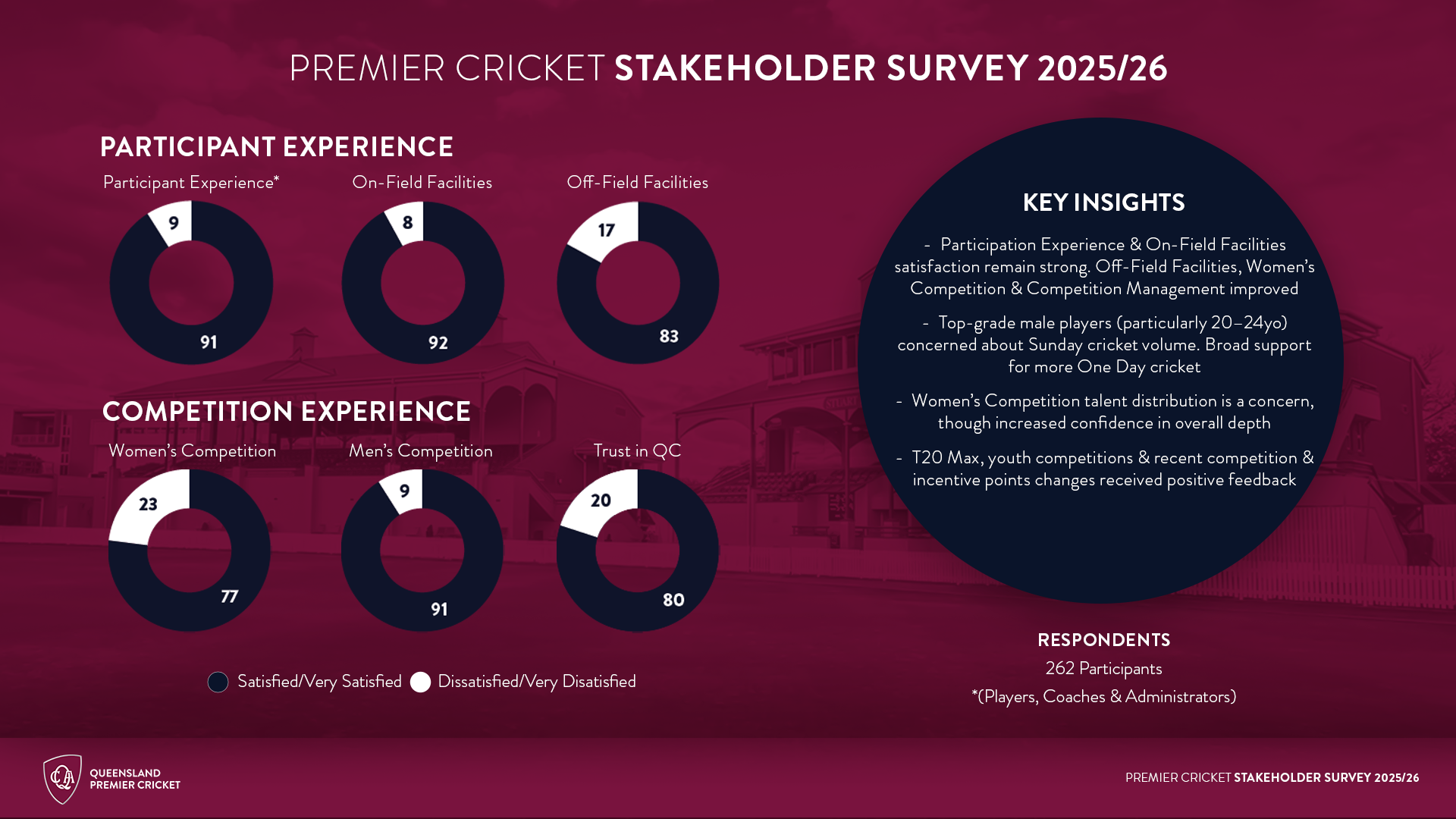 PREMIER CRICKET STAKEHOLDER SURVEY 2025/26

PARTICIPANT EXPERIENCE

Participant Experience*

9

91

On-Field Facilities

8

92

Off-Field Facilities

17

83

COMPETITION EXPERIENCE

Women's Competition

23

77

Men's Competition

9

91

Trust in QC

20

80

Satisfied/Very Satisfied Dissatisfied/Very Disatisfied

KEY INSIGHTS

- Participation Experience & On-Field Facilities satisfaction remain strong. Off-Field Facilities, Women's Competition & Competition Management improved

- Top-grade male players (particularly 20–24yo) concerned about Sunday cricket volume. Broad support for more One Day cricket

- Women's Competition talent distribution is a concern, though increased confidence in overall depth

- T20 Max, youth competitions & recent competition & incentive points changes received positive feedback

RESPONDENTS

262 Participants

*(Players, Coaches & Administrators)

QUEENSLAND PREMIER CRICKET

PREMIER CRICKET STAKEHOLDER SURVEY 2025/26